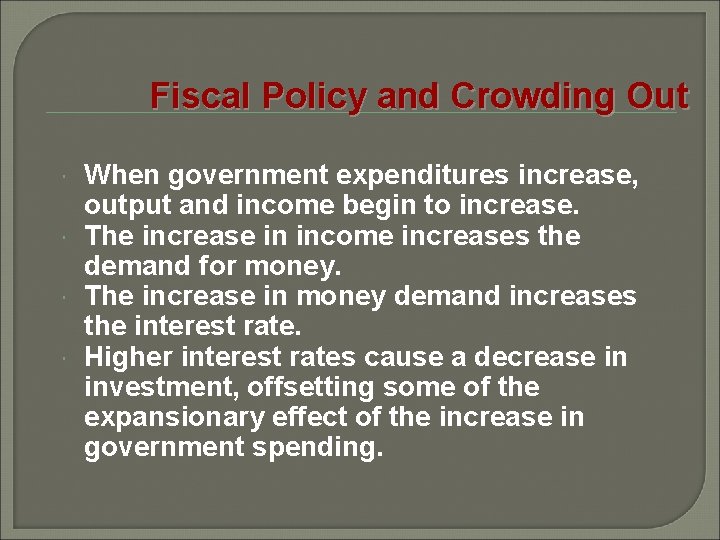 Fiscal Policy and Crowding Out

When government expenditures increase, output and income begin to increase.

The increase in income increases the demand for money.

The increase in money demand increases the interest rate.

Higher interest rates cause a decrease in investment, offsetting some of the expansionary effect of the increase in government spending.